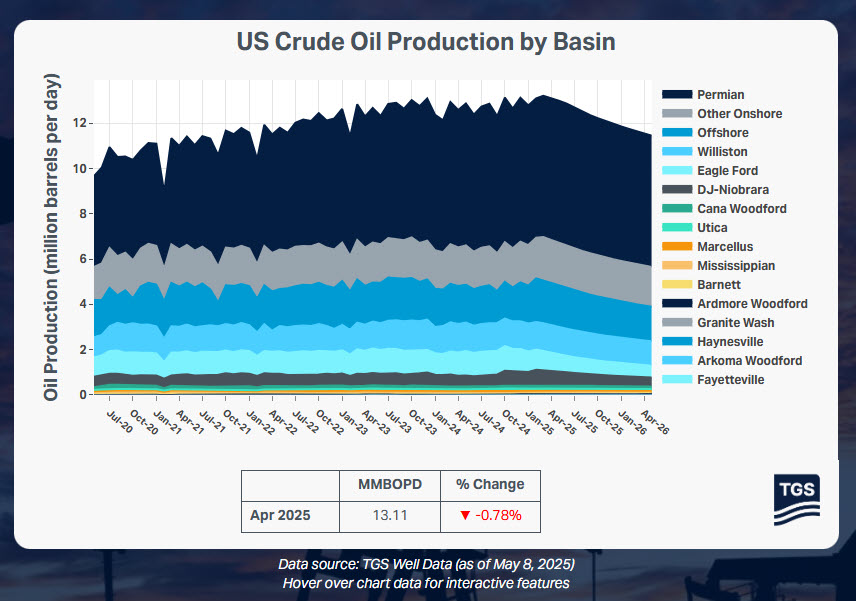 US Crude Oil Production by Basin

Oil Production (million barrels per day)

12
10
8
6
4
2
0

Jul-20
Oct-20
Jan-21
Apr-21
Jul-21
Oct-21
Jan-22
Apr-22
Jul-22
Oct-22
Jan-23
Apr-23
Jul-23
Oct-23
Jan-24
Apr-24
Jul-24
Oct-24
Jan-25
Apr-25
Jul-25
Oct-25
Jan-26
Apr-26

Permian
Other Onshore
Offshore
Williston
Eagle Ford
DJ-Niobrara
Cana Woodford
Utica
Marcellus
Mississippian
Barnett
Ardmore Woodford
Granite Wash
Haynesville
Arkoma Woodford
Fayetteville

| | MMBOPD | % Change |
|---|---|---|
| Apr 2025 | 13.11 | ▼ -0.78% |

TGS

Data source: TGS Well Data (as of May 8, 2025)
Hover over chart data for interactive features